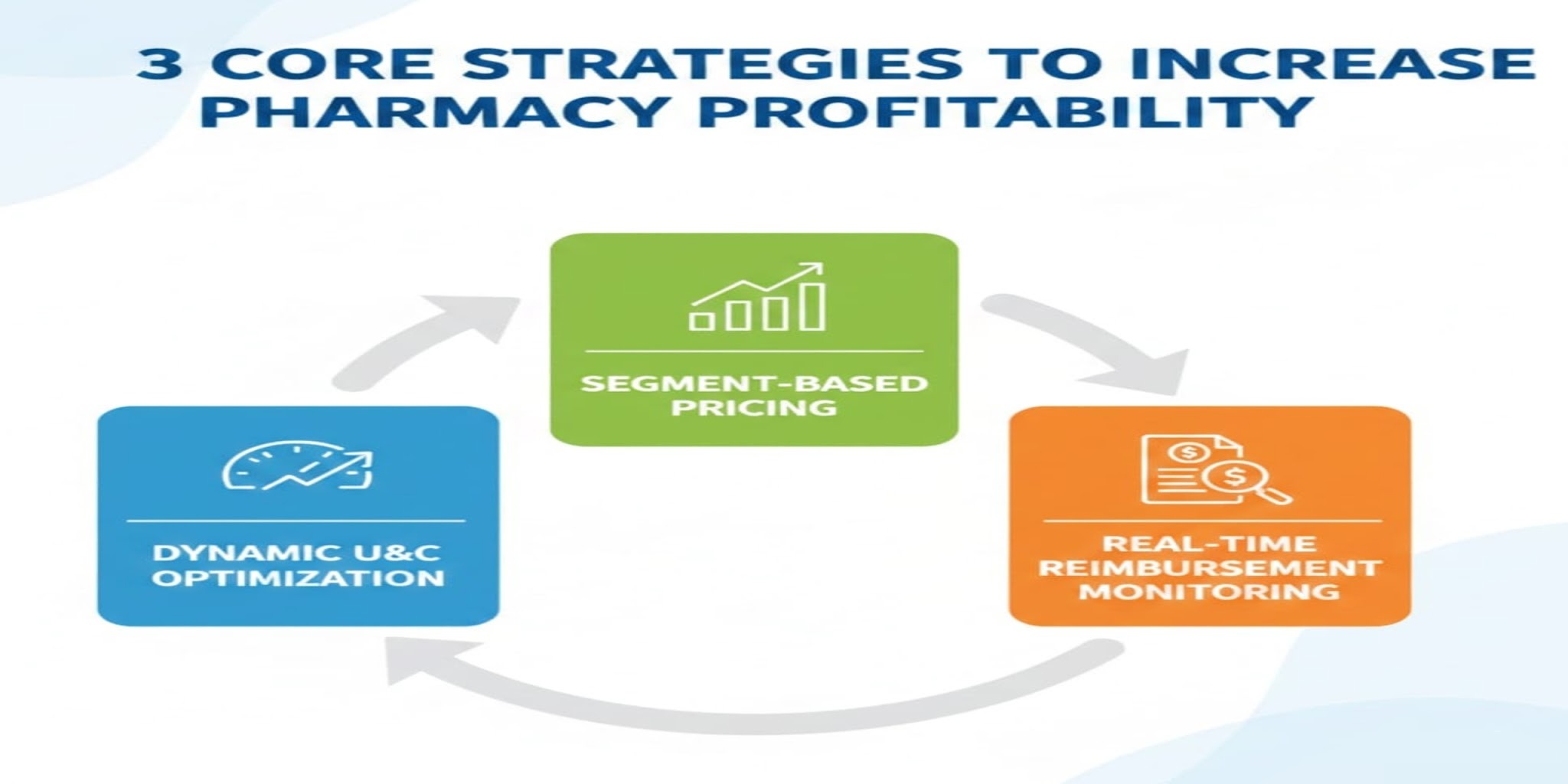 3 CORE STRATEGIES TO INCREASE PHARMACY PROFITABILITY

SEGMENT-BASED PRICING

DYNAMIC U&C OPTIMIZATION

REAL-TIME REIMBURSEMENT MONITORING